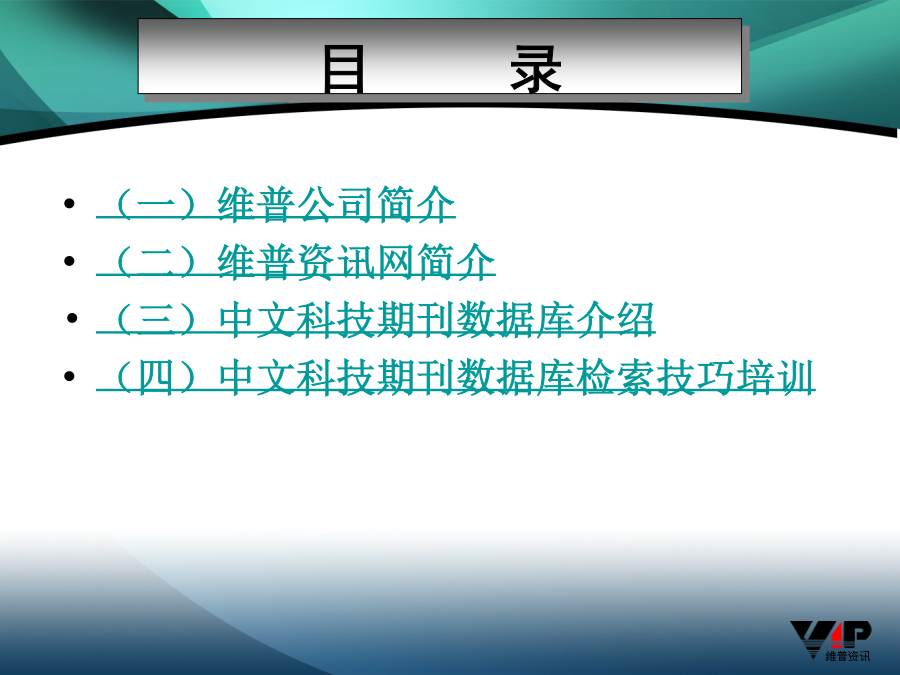 目 录

• （一）维普公司简介
• （二）维普资讯网简介
• （三）中文科技期刊数据库介绍
• （四）中文科技期刊数据库检索技巧培训

VIP
维普资讯